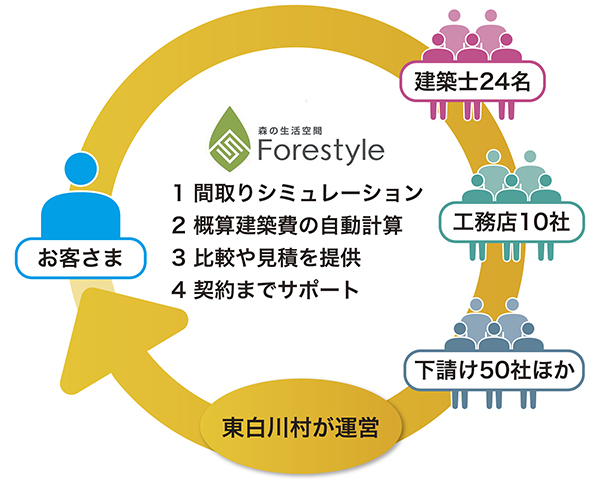 建築士24名

森の生活空間
Forestyle

1 間取りシミュレーション
2 概算建築費の自動計算
3 比較や見積を提供
4 契約までサポート

お客さま

工務店10社

下請け50社ほか

東白川村が運営